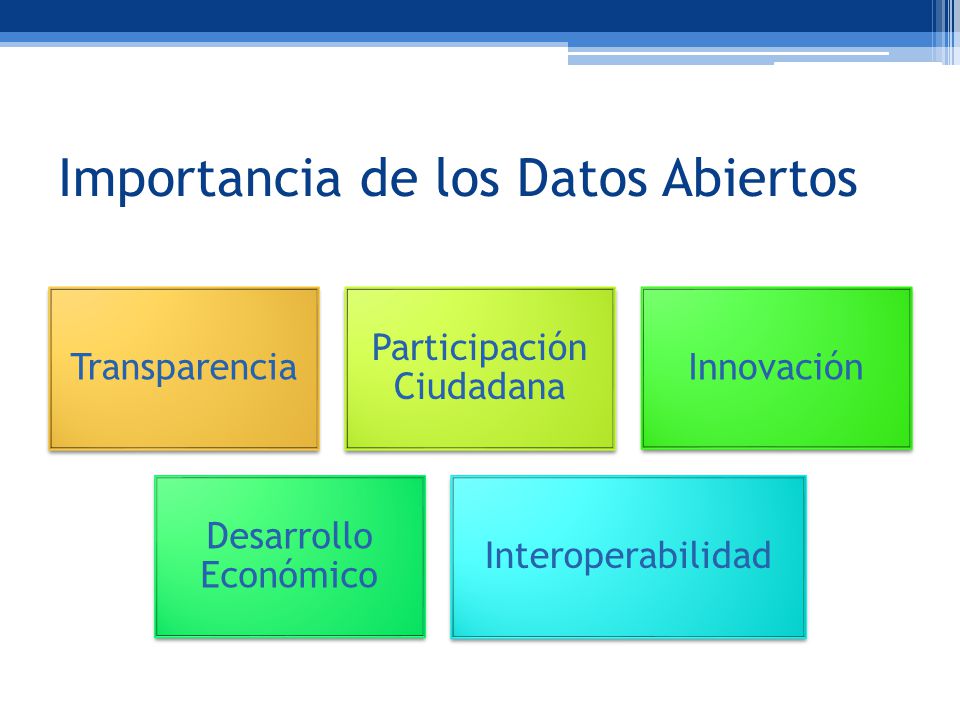 Importancia de los Datos Abiertos

Transparencia

Participación Ciudadana

Innovación

Desarrollo Económico

Interoperabilidad